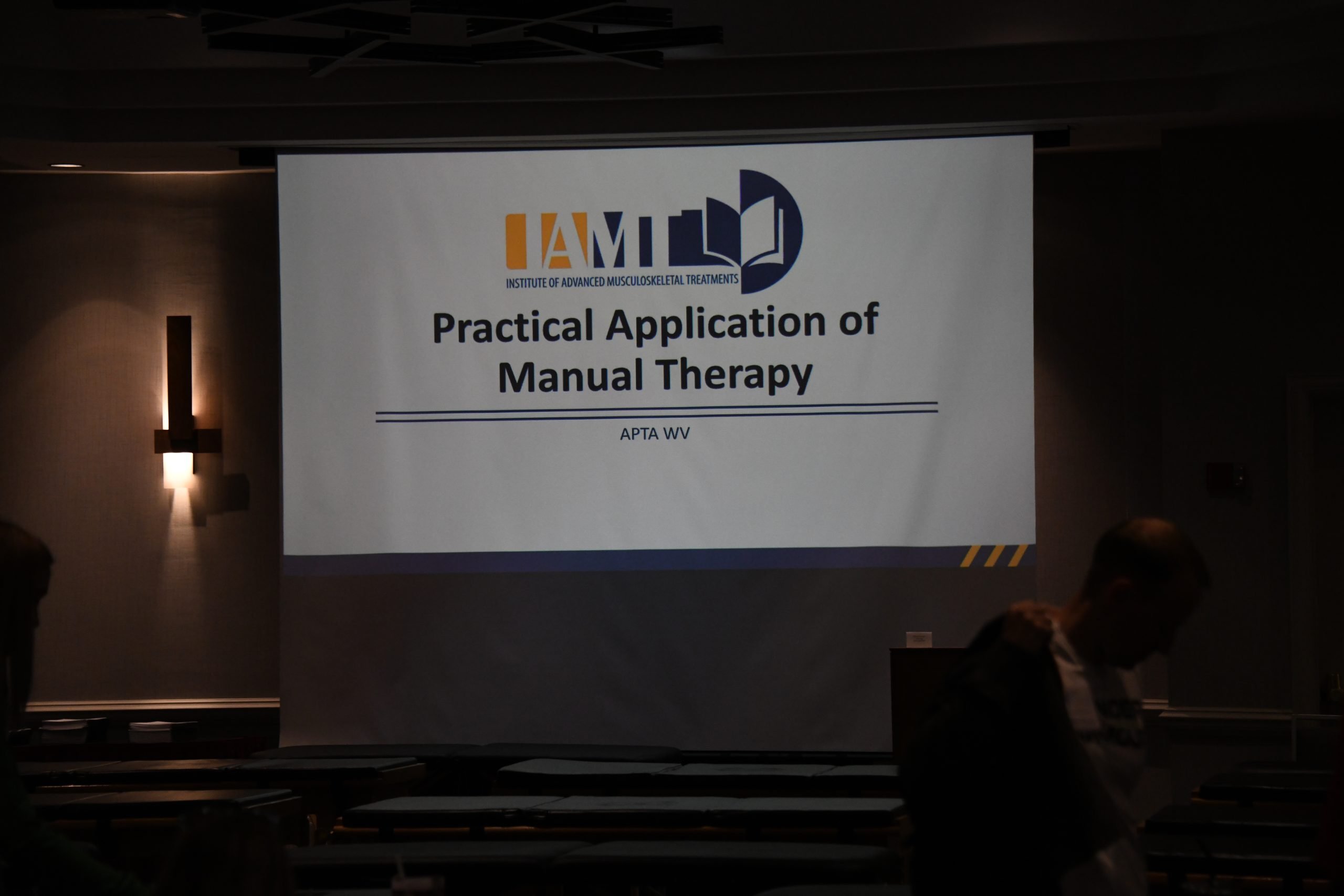 IAMT
INSTITUTE OF ADVANCED MUSCULOSKELETAL TREATMENTS

Practical Application of Manual Therapy

APTA WV